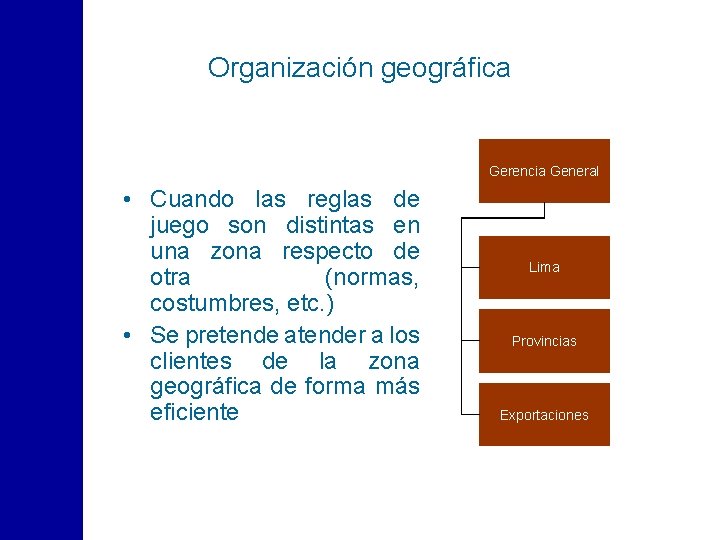 Organización geográfica

• Cuando las reglas de juego son distintas en una zona respecto de otra (normas, costumbres, etc.)
• Se pretende atender a los clientes de la zona geográfica de forma más eficiente

Gerencia General

Lima

Provincias

Exportaciones